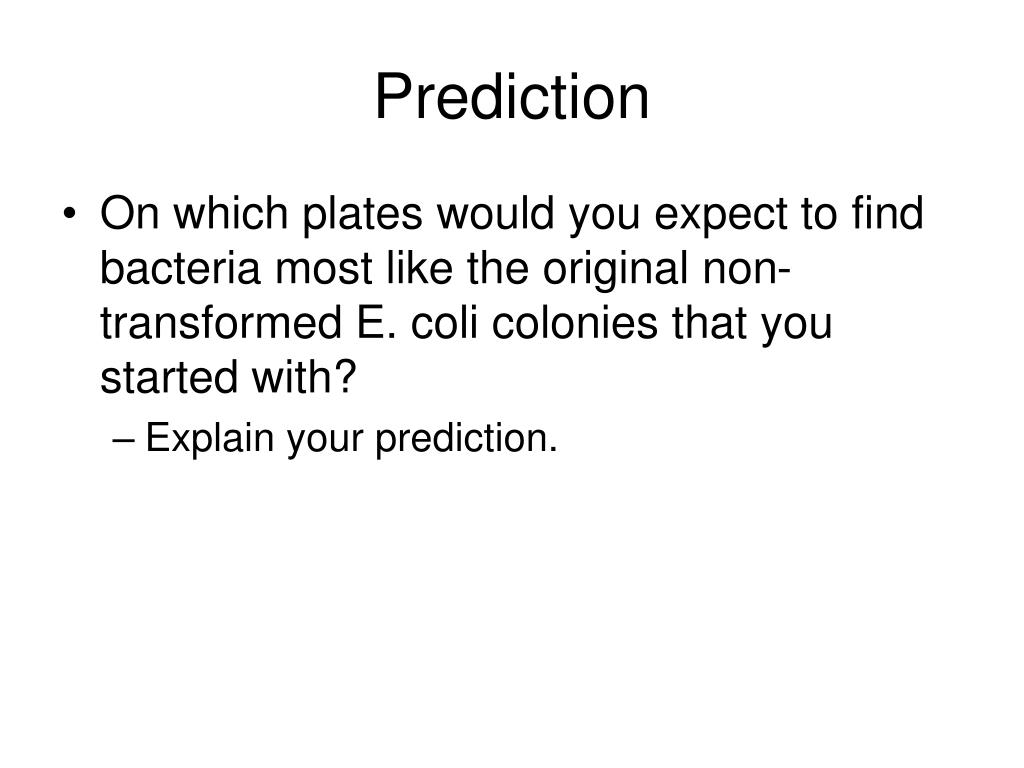 Prediction

• On which plates would you expect to find bacteria most like the original non-transformed E. coli colonies that you started with?
– Explain your prediction.